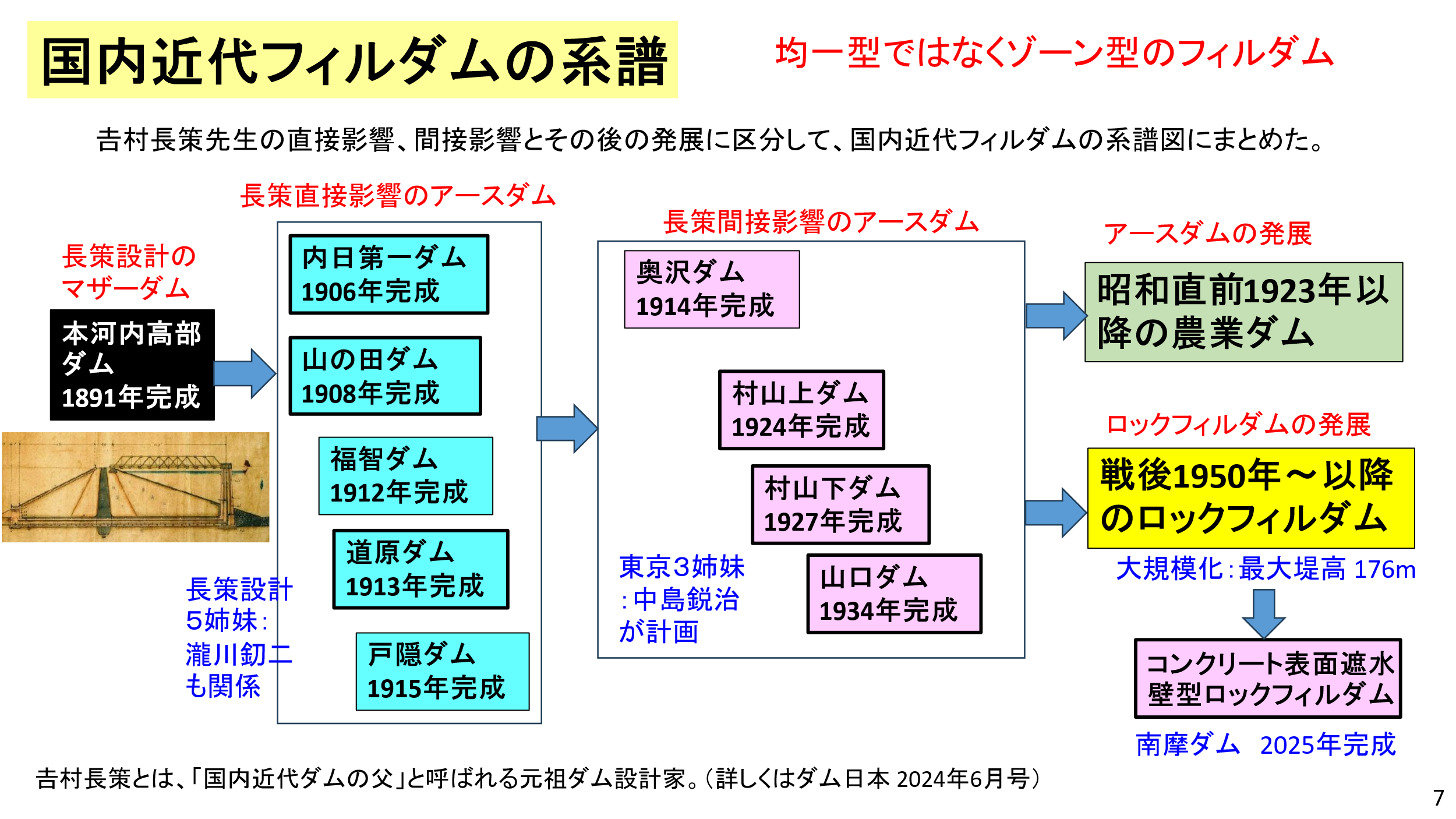 国内近代フィルダムの系譜

均一型ではなくゾーン型のフィルダム

吉村長策先生の直接影響、間接影響とその後の発展に区分して、国内近代フィルダムの系譜図にまとめた。

長策設計のマザーダム

本河内高部ダム
1891年完成

長策直接影響のアースダム

内日第一ダム
1906年完成

山の田ダム
1908年完成

福智ダム
1912年完成

道原ダム
1913年完成

戸隠ダム
1915年完成

長策設計5姉妹：瀧川釖二も関係

長策間接影響のアースダム

奥沢ダム
1914年完成

村山上ダム
1924年完成

村山下ダム
1927年完成

山口ダム
1934年完成

東京3姉妹：中島鋭治が計画

アースダムの発展

昭和直前1923年以降の農業ダム

ロックフィルダムの発展

戦後1950年～以降のロックフィルダム

大規模化：最大堤高 176m

コンクリート表面遮水壁型ロックフィルダム

南摩ダム　2025年完成

吉村長策とは、「国内近代ダムの父」と呼ばれる元祖ダム設計家。（詳しくはダム日本 2024年6月号）

7